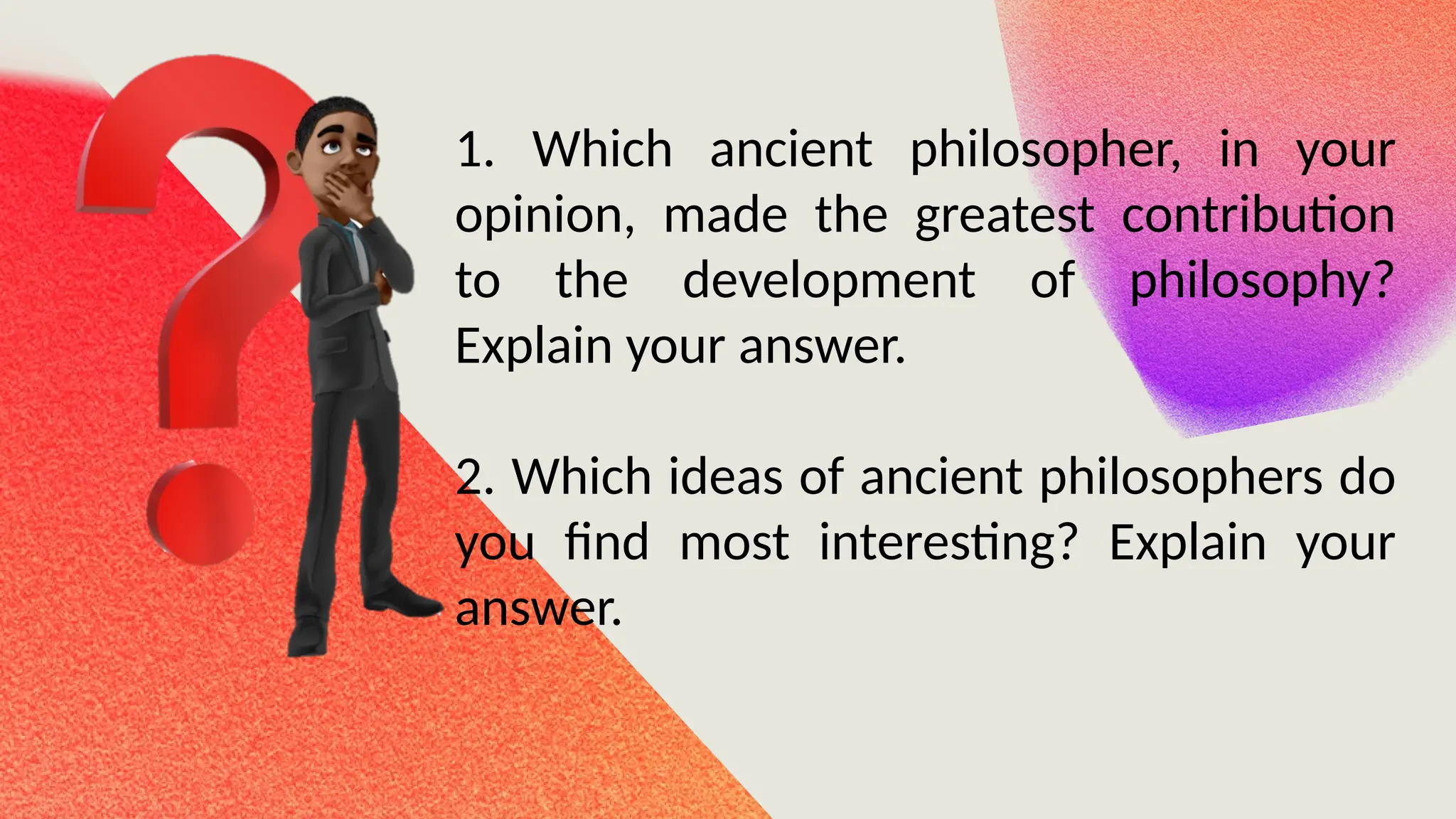 1. Which ancient philosopher, in your opinion, made the greatest contribution to the development of philosophy? Explain your answer.

2. Which ideas of ancient philosophers do you find most interesting? Explain your answer.